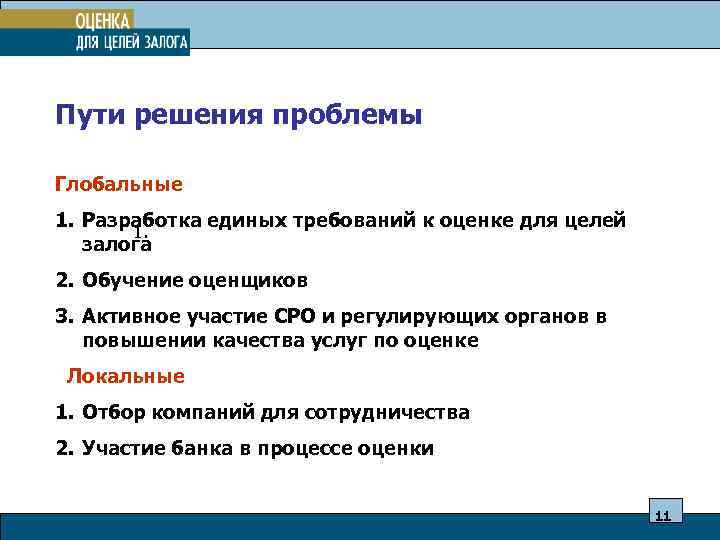 ОЦЕНКА
ДЛЯ ЦЕЛЕЙ ЗАЛОГА

Пути решения проблемы

Глобальные

1. Разработка единых требований к оценке для целей залога

1.

2. Обучение оценщиков

3. Активное участие СРО и регулирующих органов в повышении качества услуг по оценке

Локальные

1. Отбор компаний для сотрудничества

2. Участие банка в процессе оценки

11